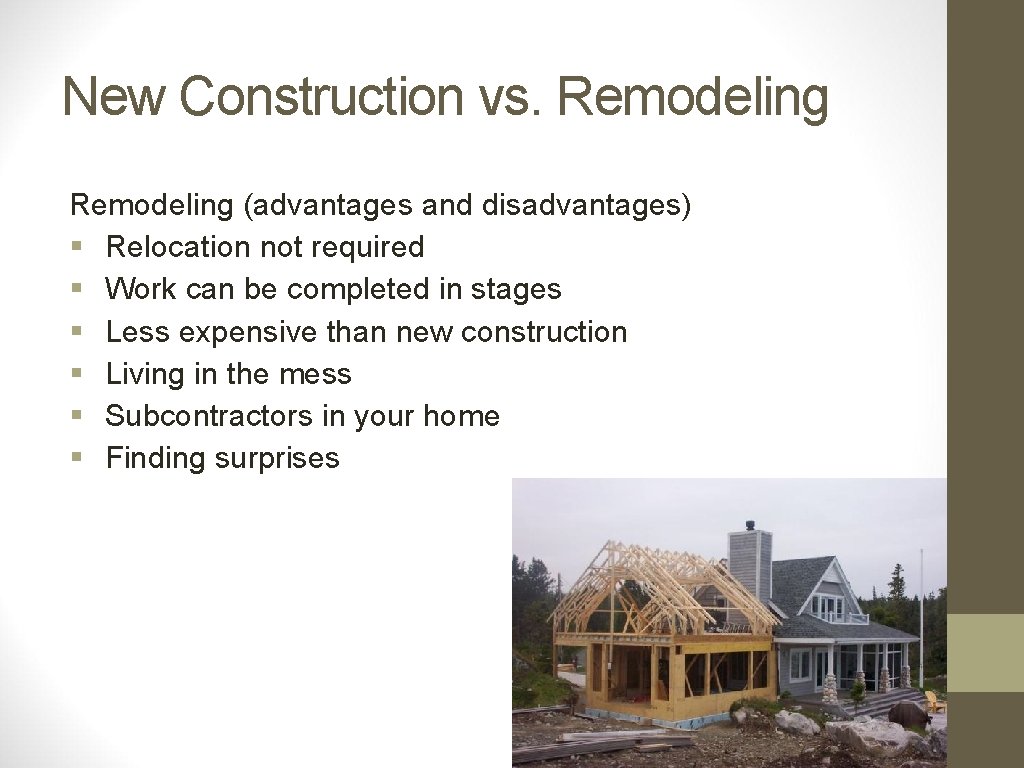 New Construction vs. Remodeling

Remodeling (advantages and disadvantages)
§ Relocation not required
§ Work can be completed in stages
§ Less expensive than new construction
§ Living in the mess
§ Subcontractors in your home
§ Finding surprises